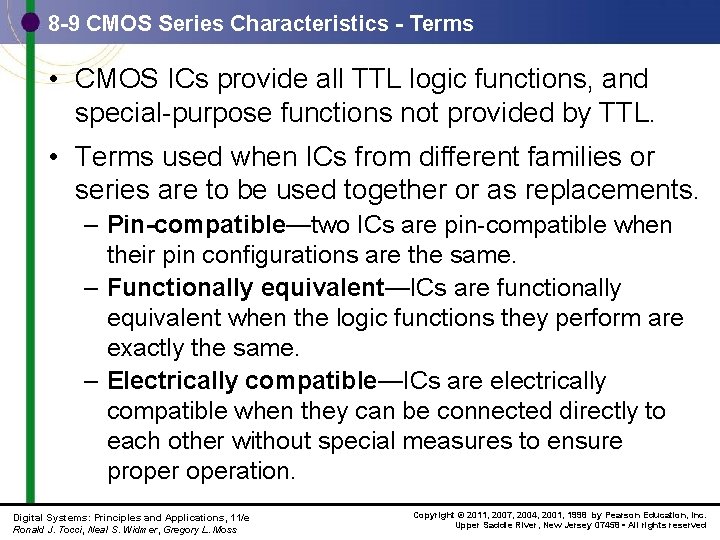 8-9 CMOS Series Characteristics - Terms

• CMOS ICs provide all TTL logic functions, and special-purpose functions not provided by TTL.

• Terms used when ICs from different families or series are to be used together or as replacements.
– Pin-compatible—two ICs are pin-compatible when their pin configurations are the same.
– Functionally equivalent—ICs are functionally equivalent when the logic functions they perform are exactly the same.
– Electrically compatible—ICs are electrically compatible when they can be connected directly to each other without special measures to ensure proper operation.

Digital Systems: Principles and Applications, 11/e
Ronald J. Tocci, Neal S. Widmer, Gregory L. Moss

Copyright © 2011, 2007, 2004, 2001, 1998 by Pearson Education, Inc.
Upper Saddle River, New Jersey 07458 • All rights reserved